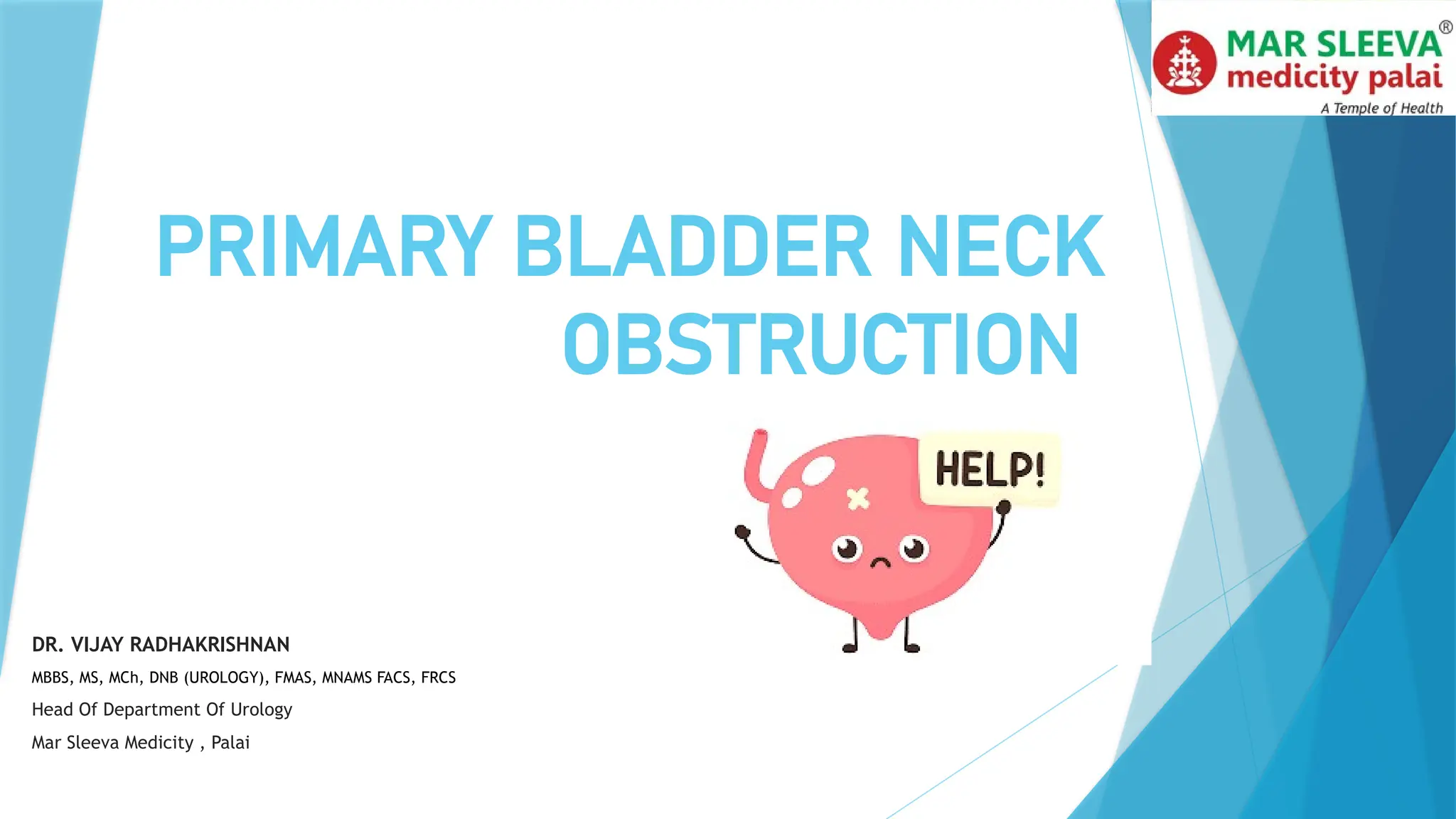 MAR SLEEVA®
medicity palai
A Temple of Health

PRIMARY BLADDER NECK OBSTRUCTION

HELP!

DR. VIJAY RADHAKRISHNAN

MBBS, MS, MCh, DNB (UROLOGY), FMAS, MNAMS FACS, FRCS

Head Of Department Of Urology

Mar Sleeva Medicity , Palai